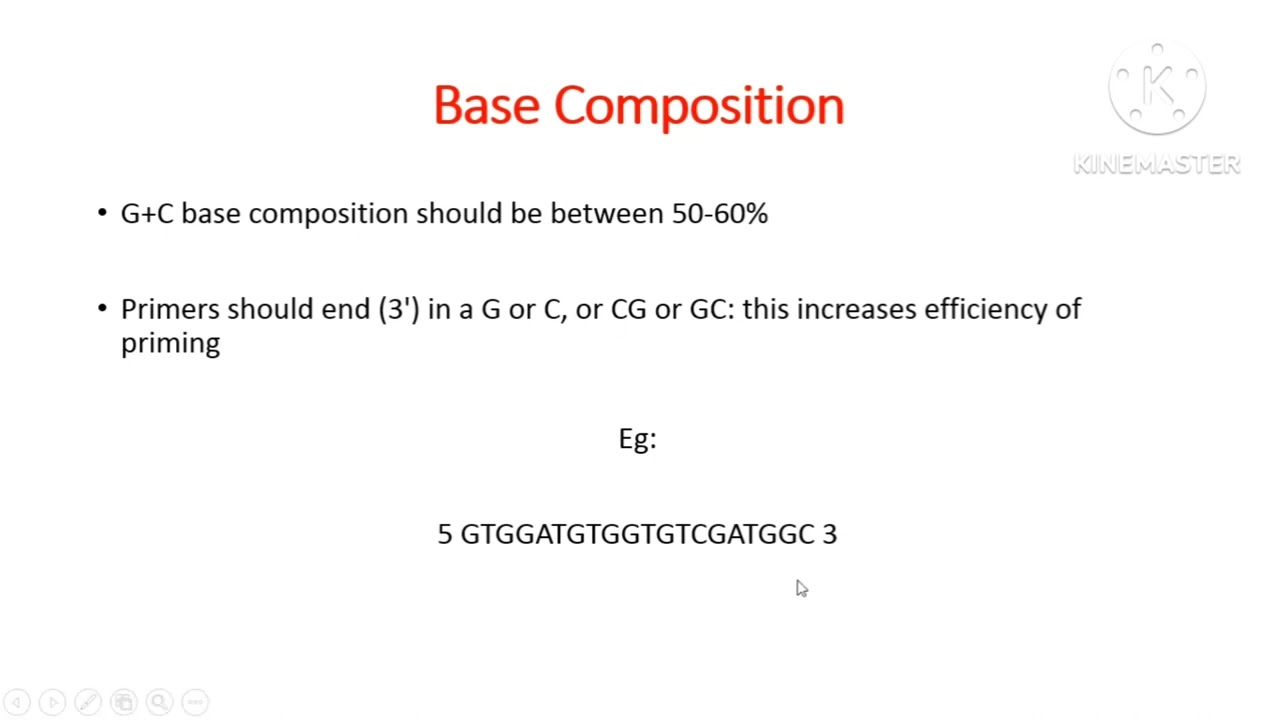 Base Composition

KINEMASTER

• G+C base composition should be between 50-60%

• Primers should end (3') in a G or C, or CG or GC: this increases efficiency of priming

Eg:

5 GTGGATGTGGTGTCGATGGC 3